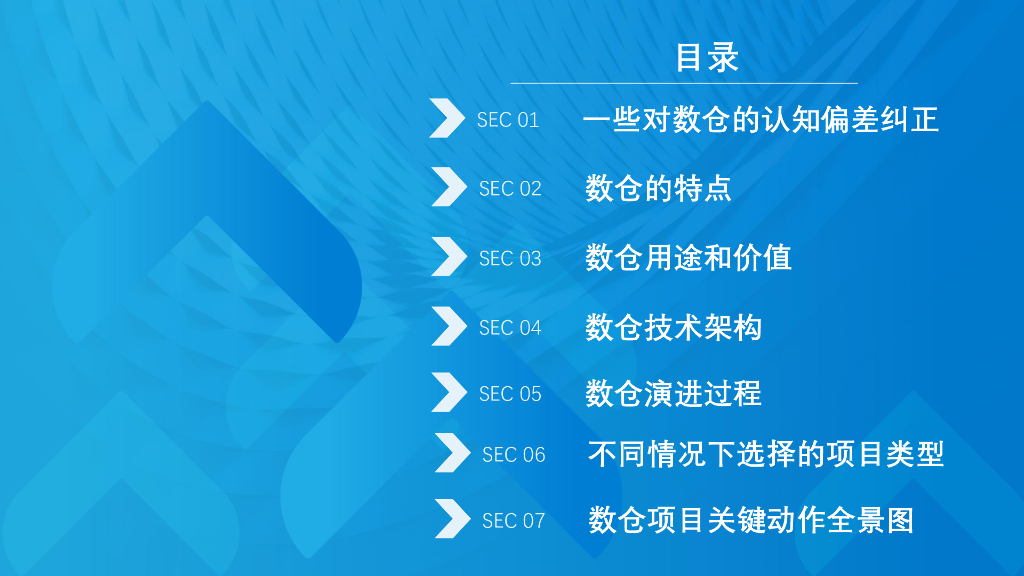 目录

SEC 01 一些对数仓的认知偏差纠正

SEC 02 数仓的特点

SEC 03 数仓用途和价值

SEC 04 数仓技术架构

SEC 05 数仓演进过程

SEC 06 不同情况下选择的项目类型

SEC 07 数仓项目关键动作全景图